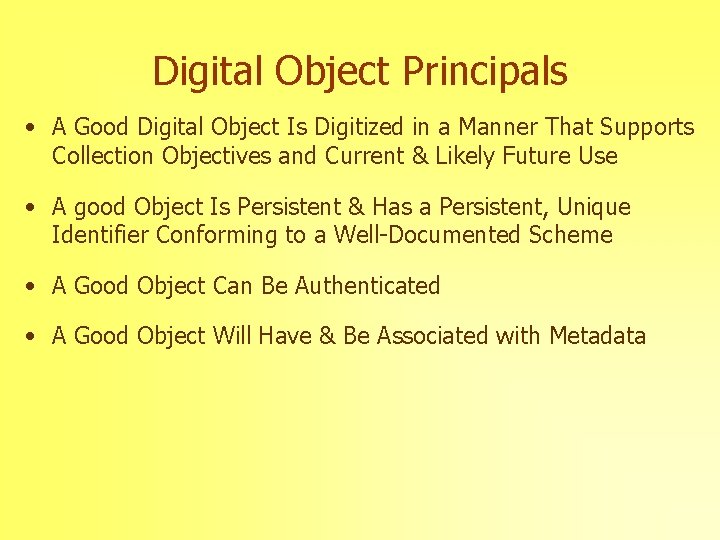 Digital Object Principals

• A Good Digital Object Is Digitized in a Manner That Supports Collection Objectives and Current & Likely Future Use

• A good Object Is Persistent & Has a Persistent, Unique Identifier Conforming to a Well-Documented Scheme

• A Good Object Can Be Authenticated

• A Good Object Will Have & Be Associated with Metadata